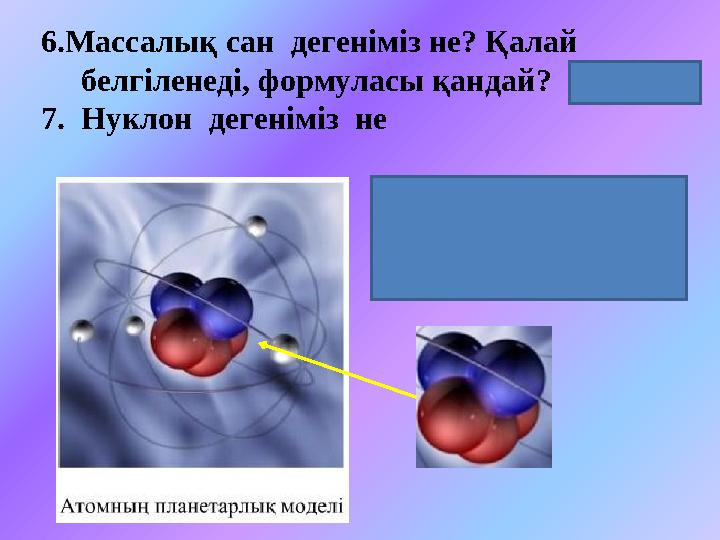 6.Массалық сан дегеніміз не? Қалай белгіленеді, формуласы қандай?

7. Нуклон дегеніміз не

Атомның планетарлық моделі